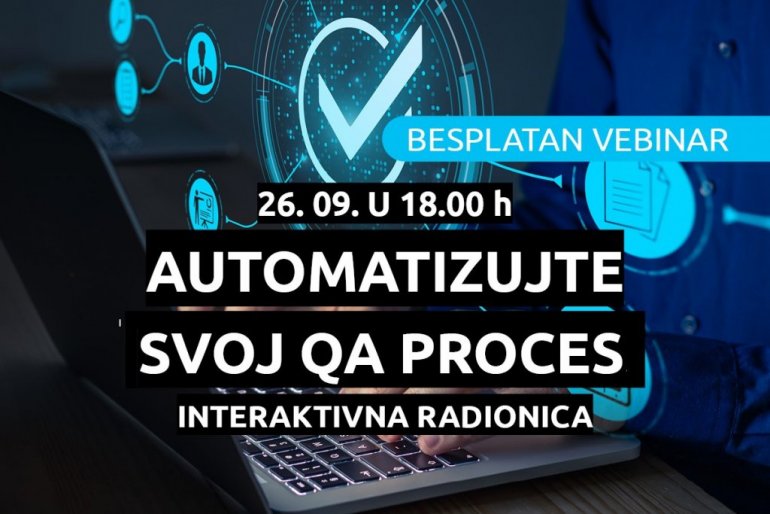 BESPLATAN VEBINAR

26. 09. U 18.00 h

AUTOMATIZUJTE SVOJ QA PROCES

INTERAKTIVNA RADIONICA